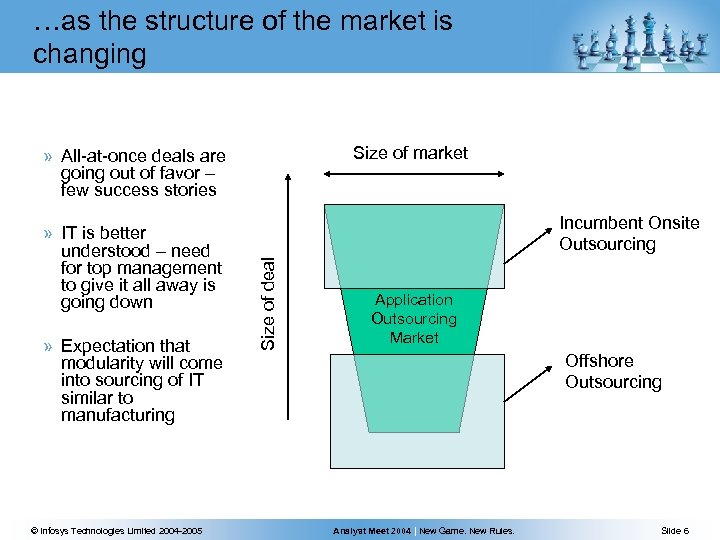 …as the structure of the market is changing

» All-at-once deals are going out of favor – few success stories

» IT is better understood – need for top management to give it all away is going down

» Expectation that modularity will come into sourcing of IT similar to manufacturing

Size of market

Size of deal

Application Outsourcing Market

Incumbent Onsite Outsourcing

Offshore Outsourcing

© Infosys Technologies Limited 2004-2005

Analyst Meet 2004 | New Game. New Rules.

Slide 6